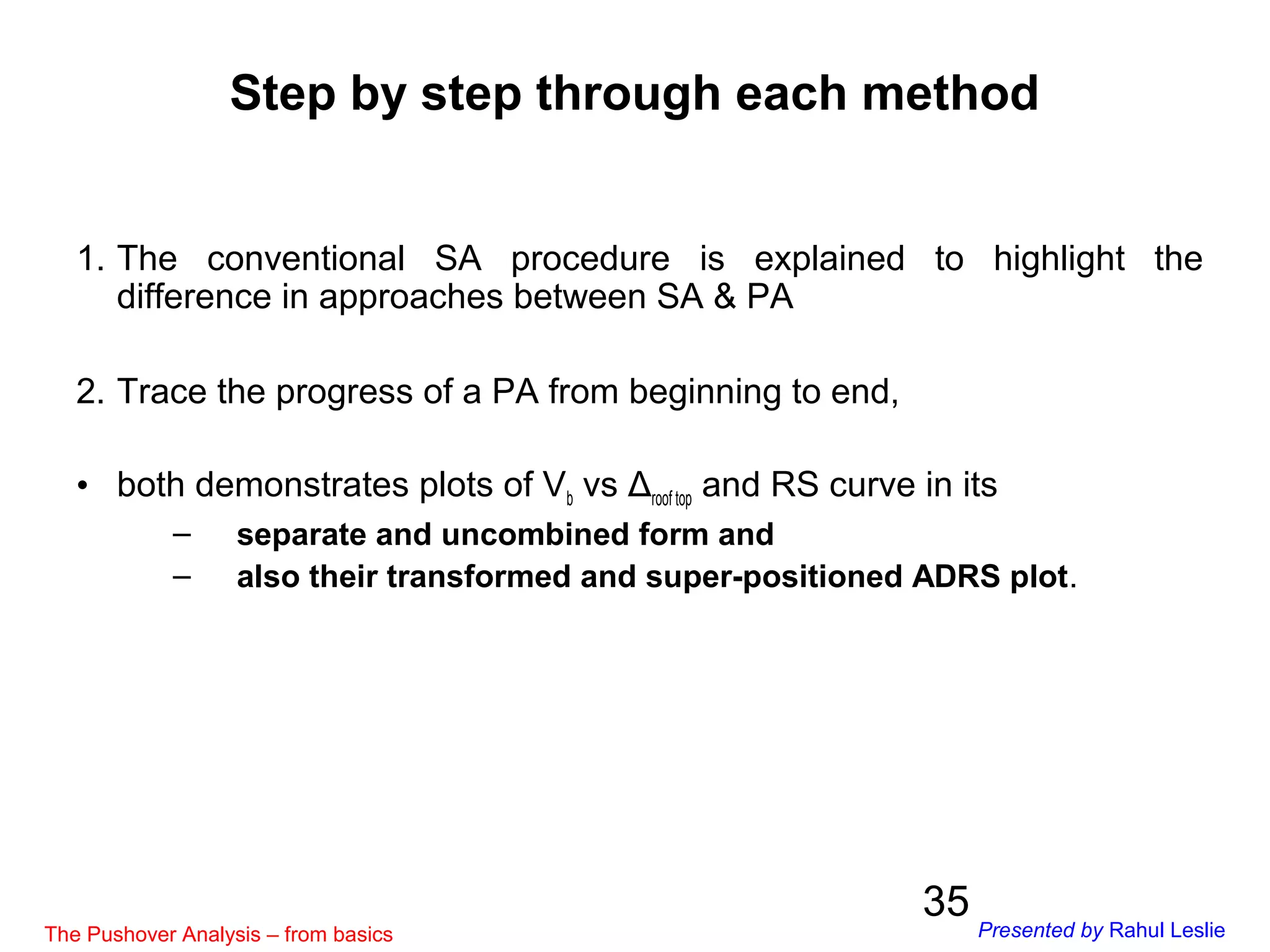 Step by step through each method

1. The conventional SA procedure is explained to highlight the difference in approaches between SA & PA

2. Trace the progress of a PA from beginning to end,

• both demonstrates plots of $V_b$ vs $\Delta_{roof\ top}$ and RS curve in its

– separate and uncombined form and

– also their transformed and super-positioned ADRS plot.

35

The Pushover Analysis – from basics

Presented by Rahul Leslie